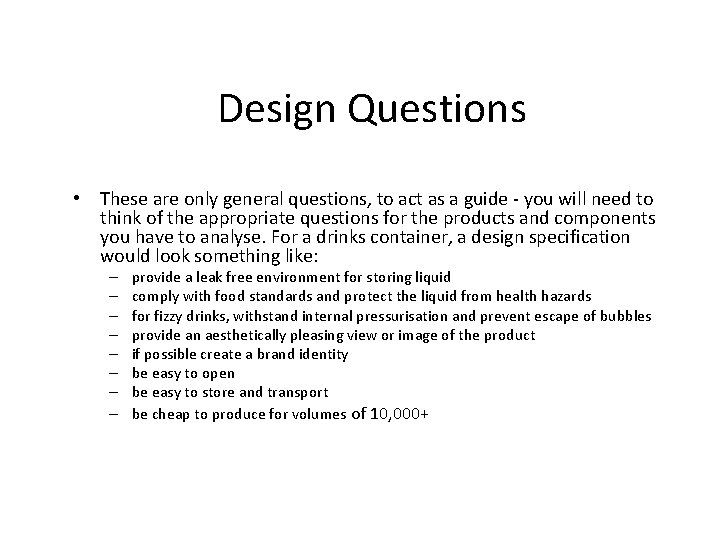 Design Questions

• These are only general questions, to act as a guide - you will need to think of the appropriate questions for the products and components you have to analyse. For a drinks container, a design specification would look something like:
– provide a leak free environment for storing liquid
– comply with food standards and protect the liquid from health hazards
– for fizzy drinks, withstand internal pressurisation and prevent escape of bubbles
– provide an aesthetically pleasing view or image of the product
– if possible create a brand identity
– be easy to open
– be easy to store and transport
– be cheap to produce for volumes of 10,000+